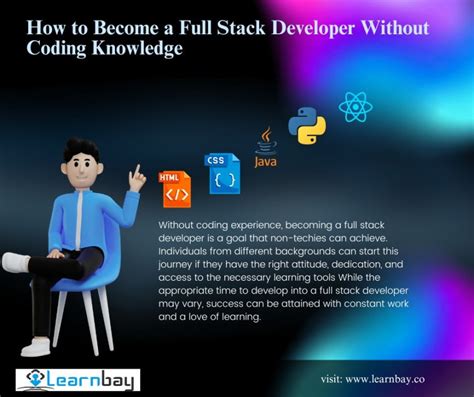 How to Become a Full Stack Developer Without Coding Knowledge

HTML
</>

CSS
{ }

Java

Without coding experience, becoming a full stack developer is a goal that non-techies can achieve. Individuals from different backgrounds can start this journey if they have the right attitude, dedication, and access to the necessary learning tools While the appropriate time to develop into a full stack developer may vary, success can be attained with constant work and a love of learning.

Learnbay

visit: www.learnbay.co